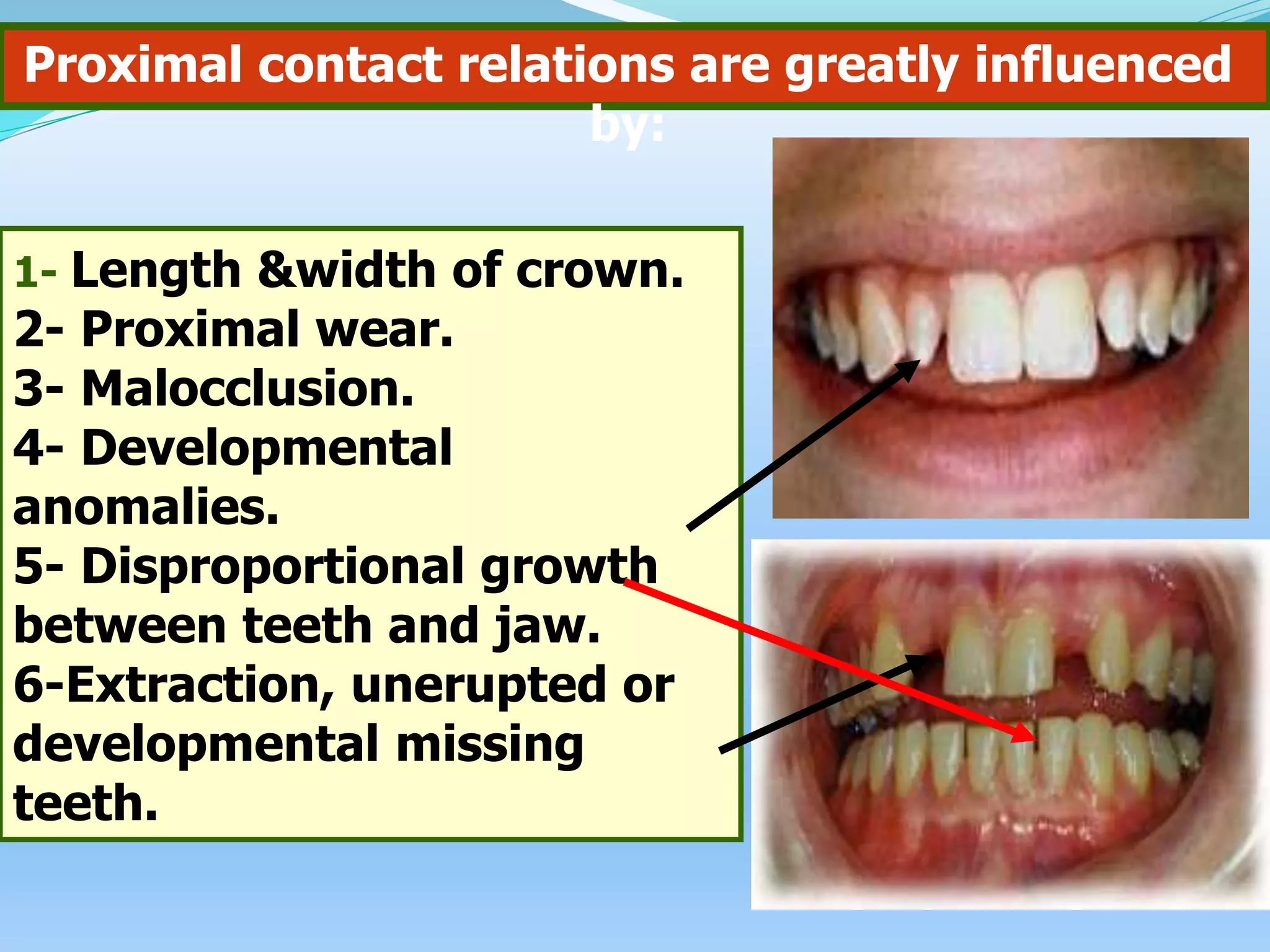 Proximal contact relations are greatly influenced by:

1- Length &width of crown.
2- Proximal wear.
3- Malocclusion.
4- Developmental anomalies.
5- Disproportional growth between teeth and jaw.
6-Extraction, unerupted or developmental missing teeth.